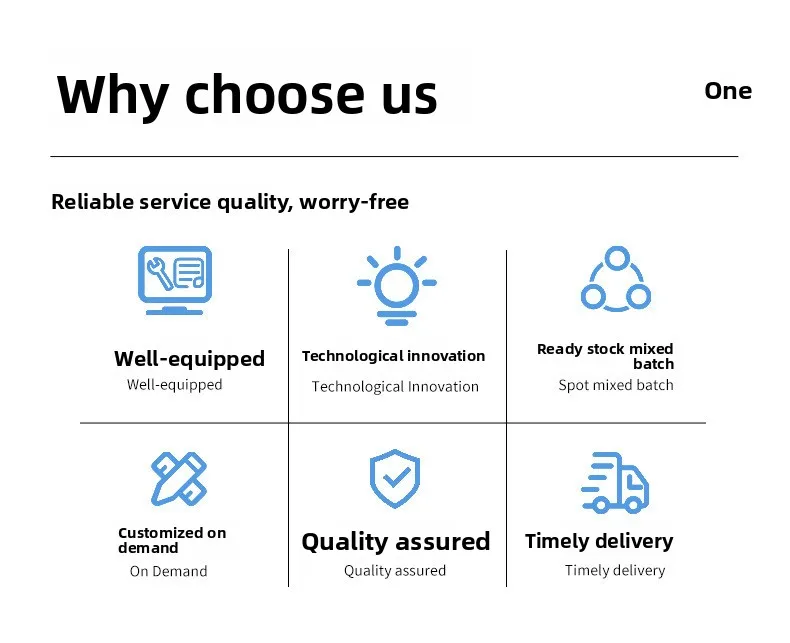 Why choose us

One

Reliable service quality, worry-free

Well-equipped
Well-equipped

Technological innovation
Technological Innovation

Ready stock mixed batch
Spot mixed batch

Customized on demand
On Demand

Quality assured
Quality assured

Timely delivery
Timely delivery